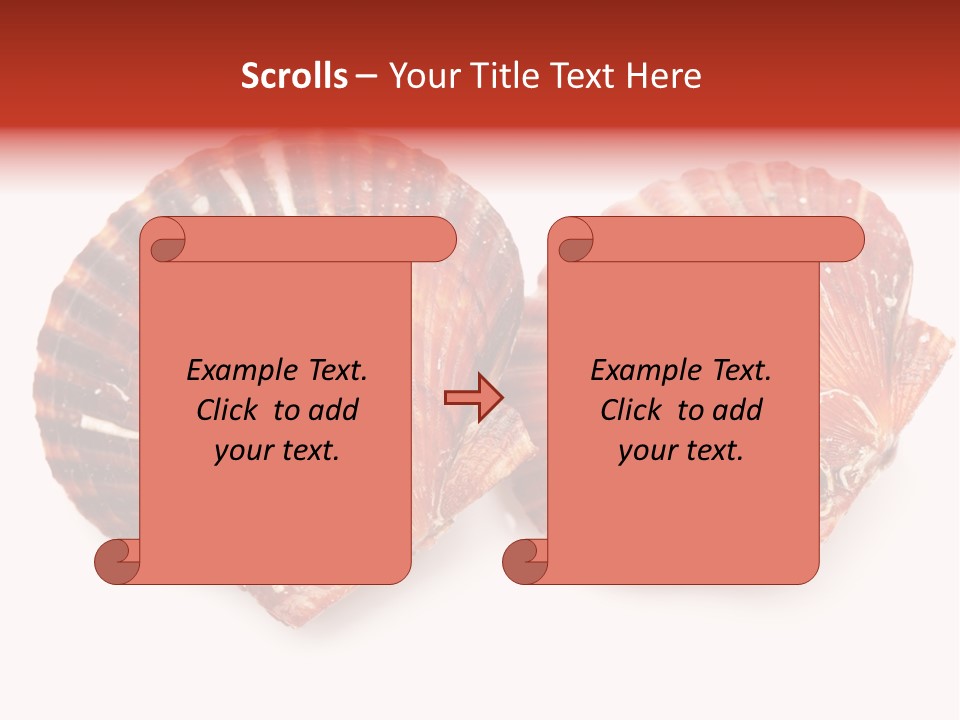 Scrolls – Your Title Text Here

Example Text. Click to add your text.

Example Text. Click to add your text.